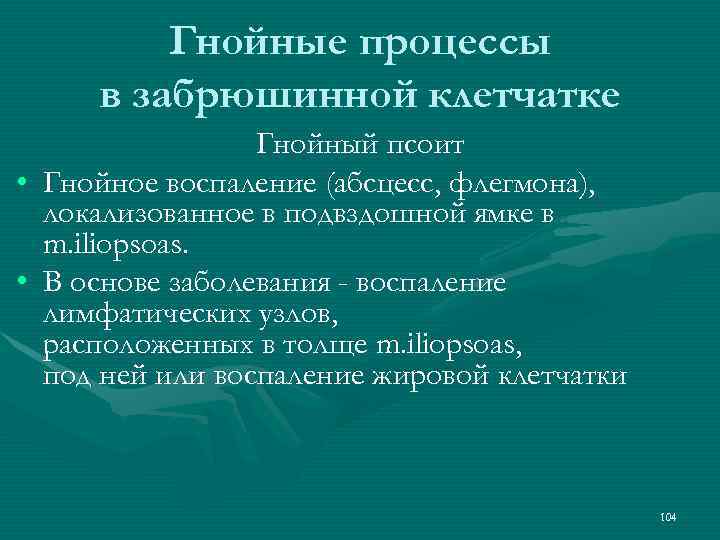 Гнойные процессы в забрюшинной клетчатке

Гнойный псоит

• Гнойное воспаление (абсцесс, флегмона), локализованное в подвздошной ямке в m.iliopsoas.

• В основе заболевания - воспаление лимфатических узлов, расположенных в толще m.iliopsoas, под ней или воспаление жировой клетчатки

104